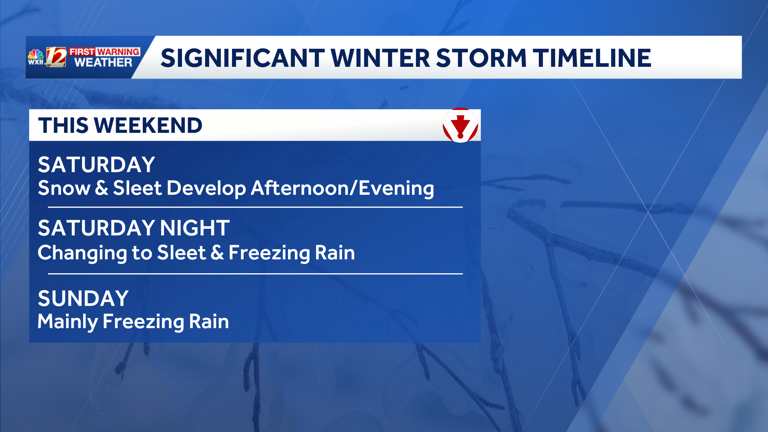 WXII 12 FIRST WARNING WEATHER

SIGNIFICANT WINTER STORM TIMELINE

THIS WEEKEND

SATURDAY
Snow & Sleet Develop Afternoon/Evening

SATURDAY NIGHT
Changing to Sleet & Freezing Rain

SUNDAY
Mainly Freezing Rain